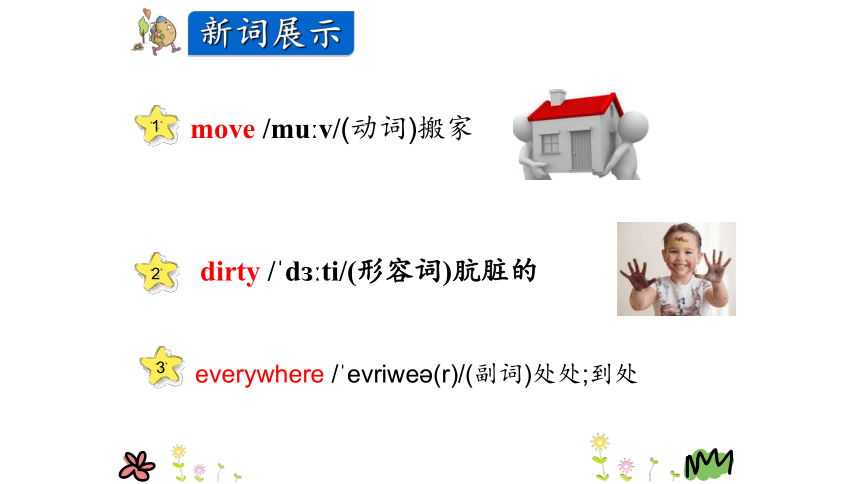 新词展示

1 move /muːv/(动词)搬家

2 dirty /ˈdɜːti/(形容词)肮脏的

3 everywhere /ˈevriweə(r)/(副词)处处;到处